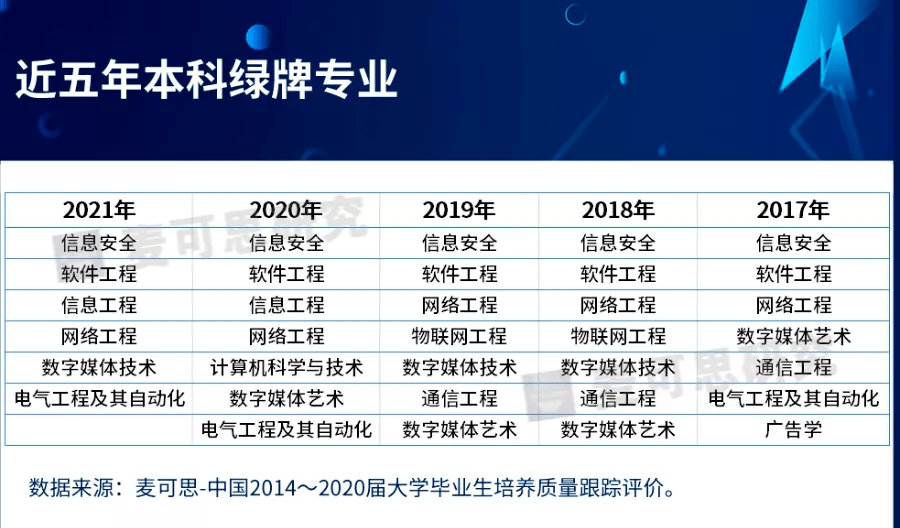 近五年本科绿牌专业

| 2021年 | 2020年 | 2019年 | 2018年 | 2017年 |
|---|---|---|---|---|
| 信息安全 | 信息安全 | 信息安全 | 信息安全 | 信息安全 |
| 软件工程 | 软件工程 | 软件工程 | 软件工程 | 软件工程 |
| 信息工程 | 信息工程 | 网络工程 | 网络工程 | 网络工程 |
| 网络工程 | 网络工程 | 物联网工程 | 物联网工程 | 数字媒体艺术 |
| 数字媒体技术 | 计算机科学与技术 | 数字媒体技术 | 数字媒体技术 | 通信工程 |
| 电气工程及其自动化 | 数字媒体艺术 | 通信工程 | 通信工程 | 电气工程及其自动化 |
|  | 电气工程及其自动化 | 数字媒体艺术 | 数字媒体艺术 | 广告学 |

麦可思研究

数据来源：麦可思-中国2014～2020届大学毕业生培养质量跟踪评价。